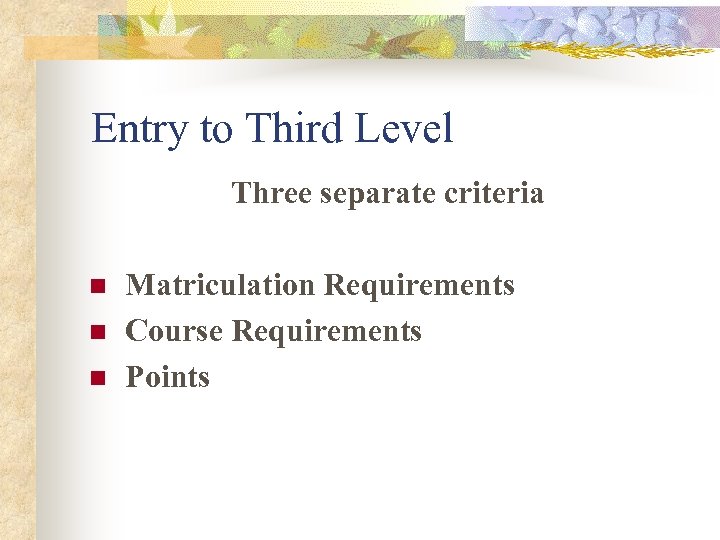 Entry to Third Level

Three separate criteria

- Matriculation Requirements
- Course Requirements
- Points